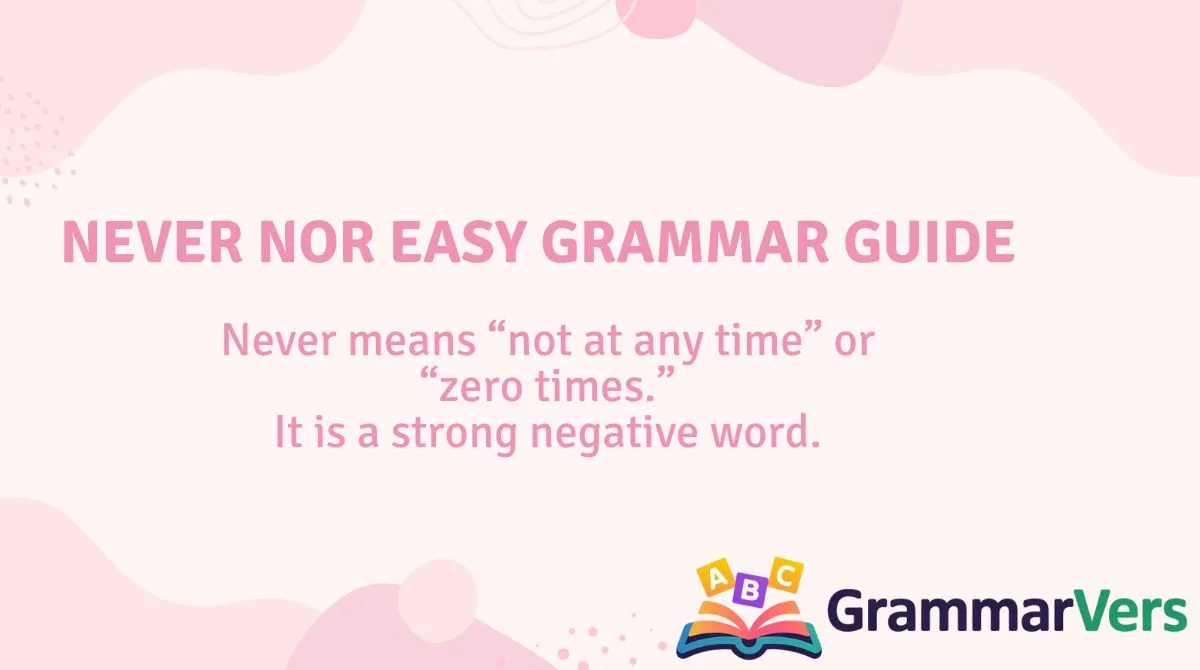 NEVER NOR EASY GRAMMAR GUIDE

Never means “not at any time” or “zero times.” It is a strong negative word.

A B C

GrammarVers